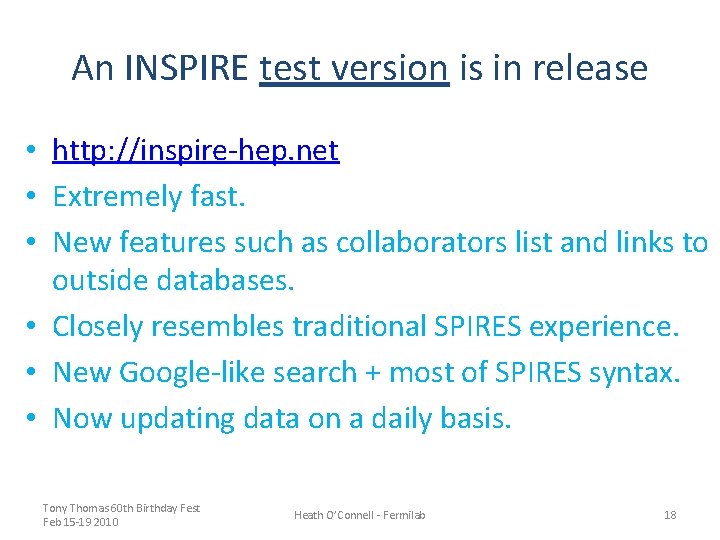 An INSPIRE test version is in release

• http://inspire-hep.net
• Extremely fast.
• New features such as collaborators list and links to outside databases.
• Closely resembles traditional SPIRES experience.
• New Google-like search + most of SPIRES syntax.
• Now updating data on a daily basis.

Tony Thomas 60th Birthday Fest
Feb 15-19 2010

Heath O'Connell - Fermilab

18